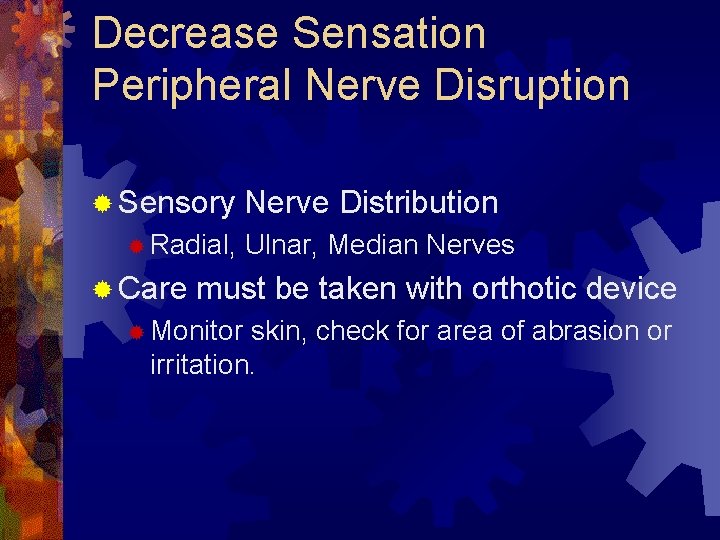 Decrease Sensation
Peripheral Nerve Disruption

• Sensory Nerve Distribution
• Radial, Ulnar, Median Nerves
• Care must be taken with orthotic device
• Monitor skin, check for area of abrasion or irritation.